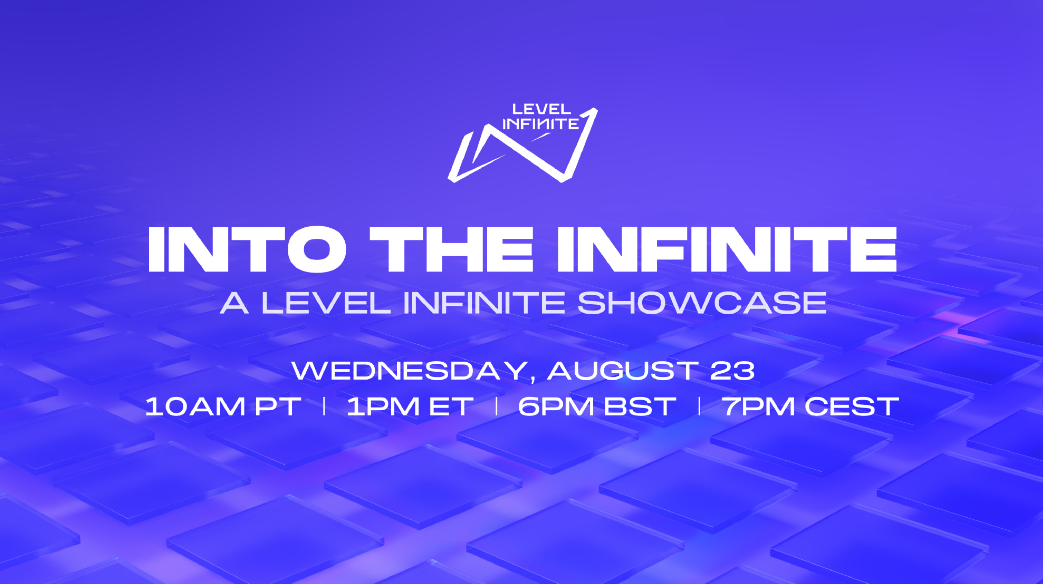 LEVEL INFINITE

INTO THE INFINITE

A LEVEL INFINITE SHOWCASE

WEDNESDAY, AUGUST 23

10AM PT | 1PM ET | 6PM BST | 7PM CEST